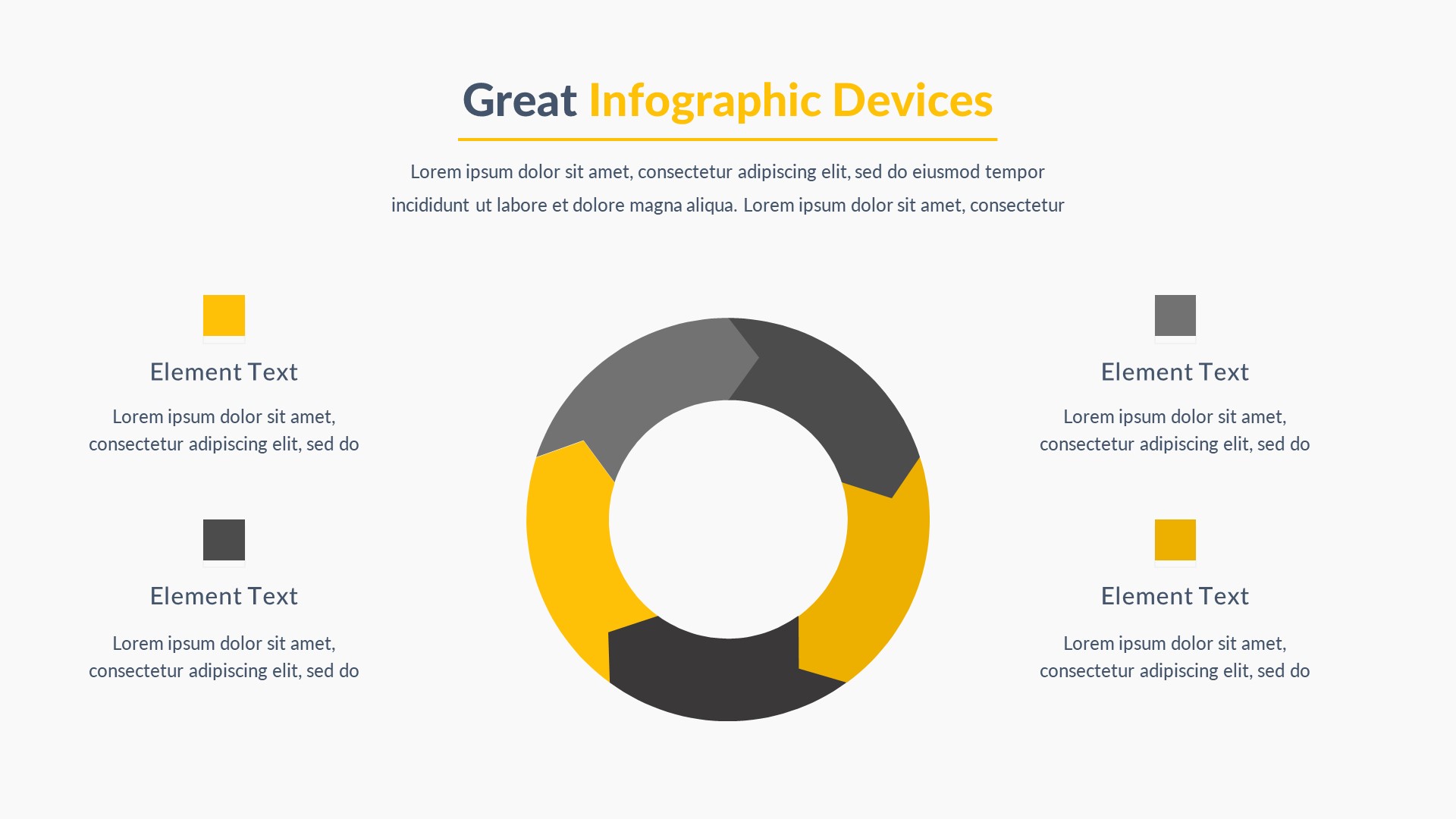 Great Infographic Devices

Lorem ipsum dolor sit amet, consectetur adipiscing elit, sed do eiusmod tempor incididunt ut labore et dolore magna aliqua. Lorem ipsum dolor sit amet, consectetur

Element Text

Lorem ipsum dolor sit amet, consectetur adipiscing elit, sed do

Element Text

Lorem ipsum dolor sit amet, consectetur adipiscing elit, sed do

Element Text

Lorem ipsum dolor sit amet, consectetur adipiscing elit, sed do

Element Text

Lorem ipsum dolor sit amet, consectetur adipiscing elit, sed do